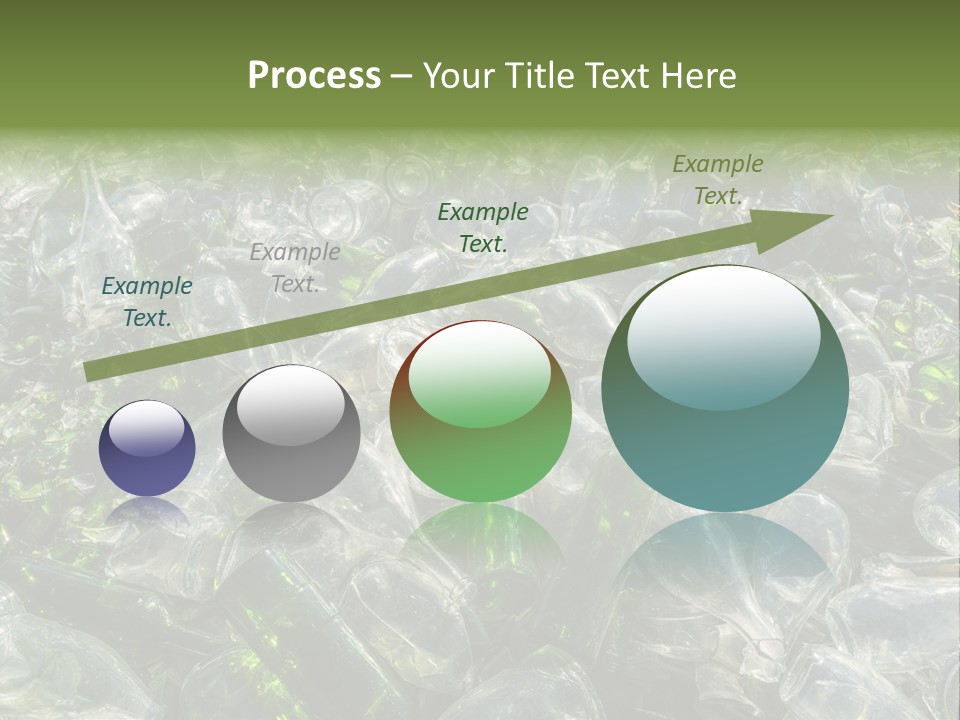 Process – Your Title Text Here

Example Text.

Example Text.

Example Text.

Example Text.